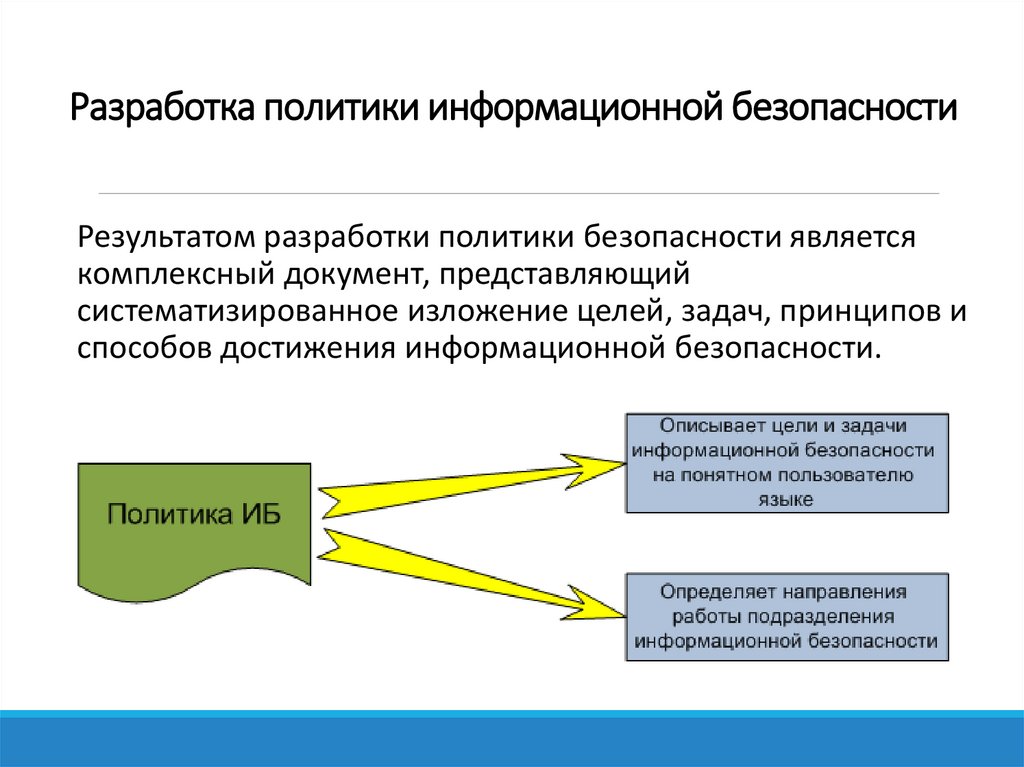 Разработка политики информационной безопасности

Результатом разработки политики безопасности является комплексный документ, представляющий систематизированное изложение целей, задач, принципов и способов достижения информационной безопасности.

Политика ИБ

Описывает цели и задачи информационной безопасности на понятном пользователю языке

Определяет направления работы подразделения информационной безопасности